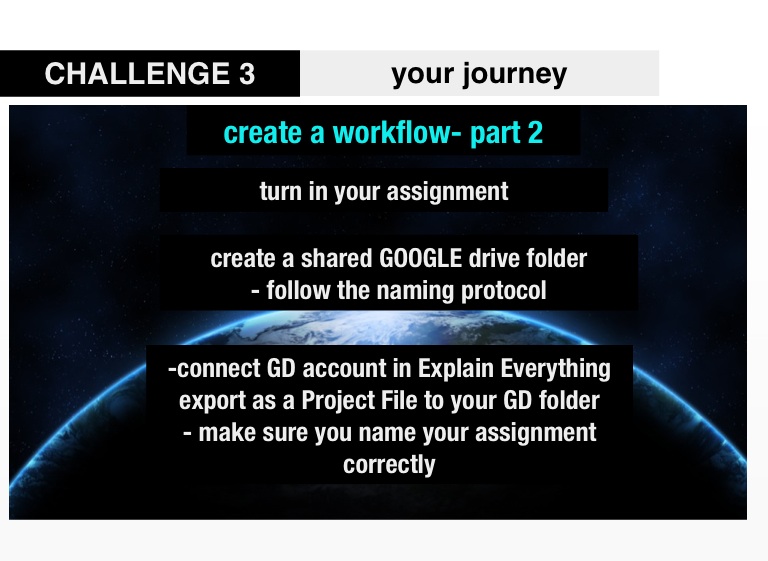 CHALLENGE 3

your journey

create a workflow- part 2

turn in your assignment

create a shared GOOGLE drive folder
- follow the naming protocol

-connect GD account in Explain Everything
export as a Project File to your GD folder
- make sure you name your assignment correctly